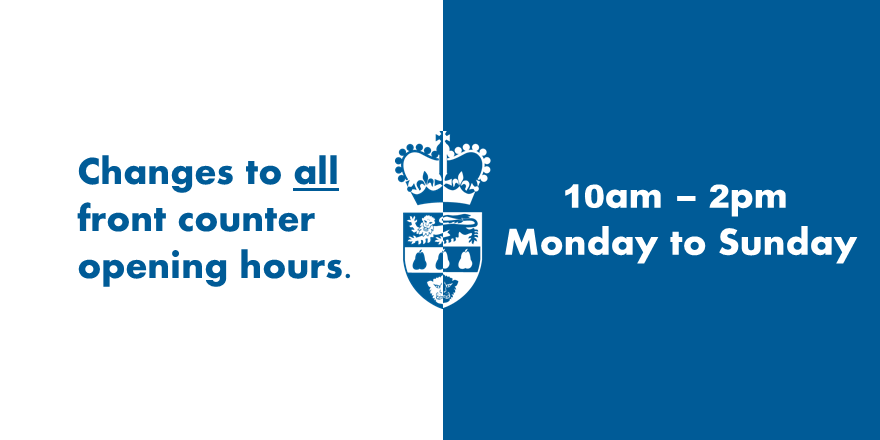 Changes to all front counter opening hours.

10am – 2pm
Monday to Sunday